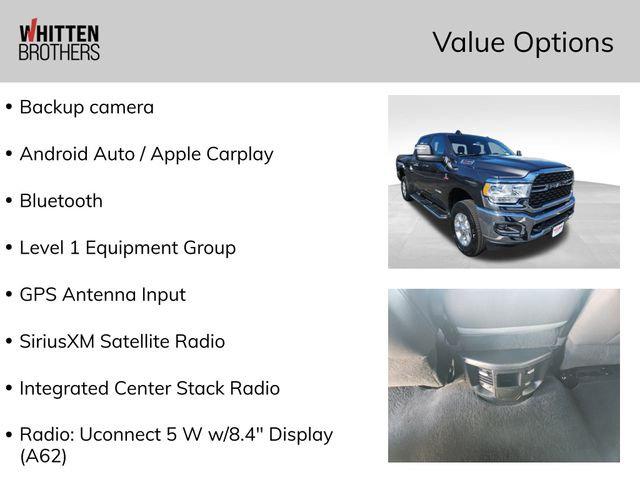 WHITTEN BROTHERS

Value Options

• Backup camera

• Android Auto / Apple Carplay

• Bluetooth

• Level 1 Equipment Group

• GPS Antenna Input

• SiriusXM Satellite Radio

• Integrated Center Stack Radio

• Radio: Uconnect 5 W w/8.4" Display (A62)